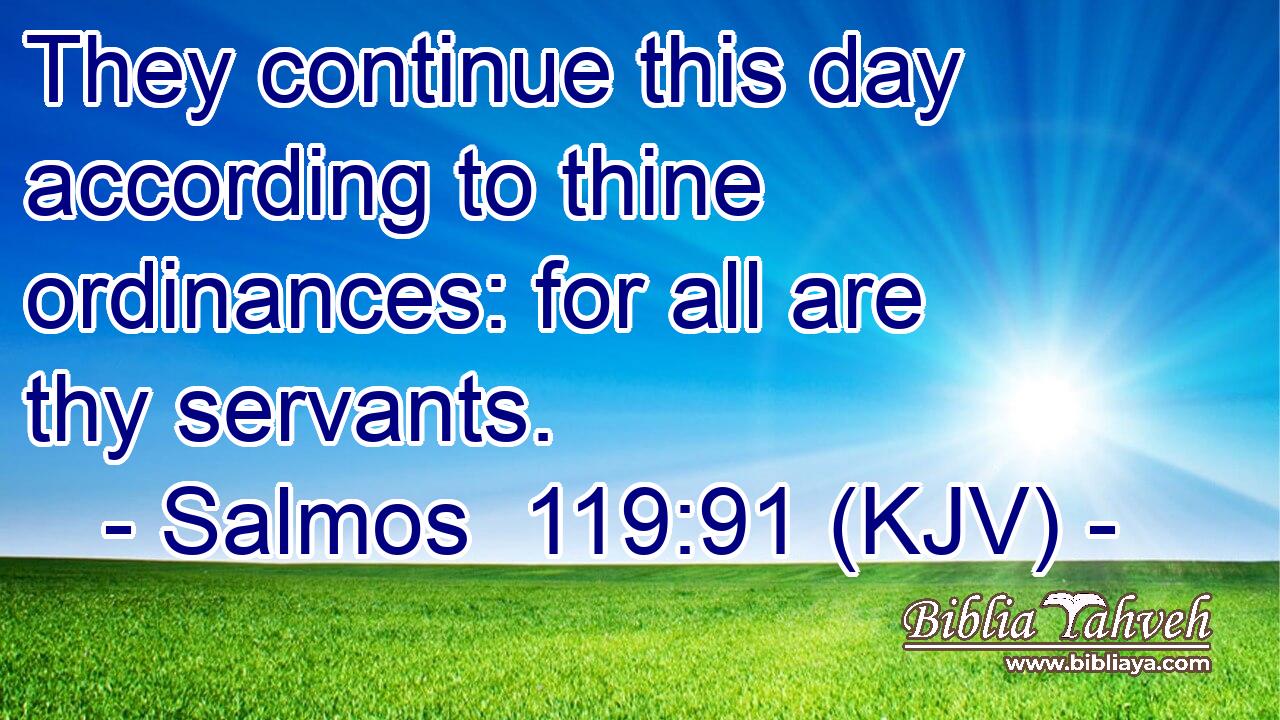 They continue this day according to thine ordinances: for all are thy servants.

- Salmos 119:91 (KJV) -

Biblia Yahveh
www.bibliaya.com